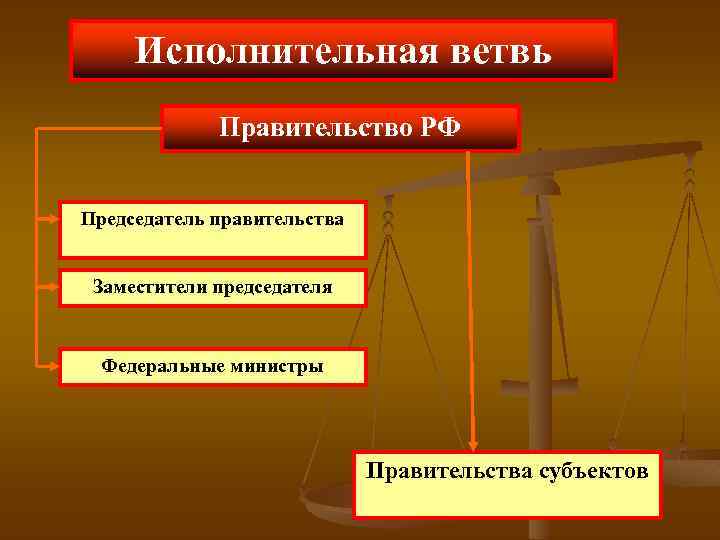 Исполнительная ветвь

Правительство РФ

Председатель правительства

Заместители председателя

Федеральные министры

Правительства субъектов